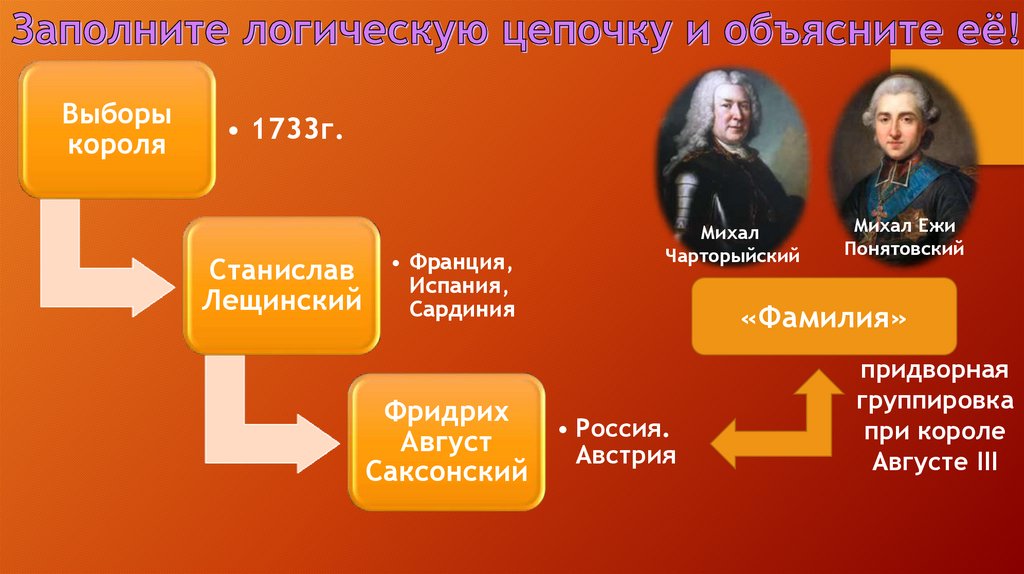 Заполните логическую цепочку и объясните её!

Выборы короля

• 1733г.

Станислав Лещинский

• Франция, Испания, Сардиния

Фридрих Август Саксонский

• Россия. Австрия

Михал Чарторыйский

Михал Ежи Понятовский

«Фамилия»

придворная группировка при короле Августе III